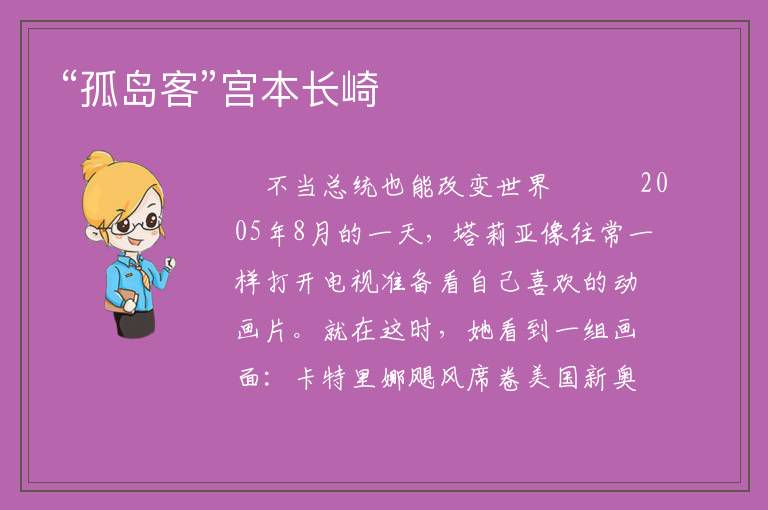 “孤岛客”宫本长崎

不当总统也能改变世界　　2005年8月的一天，塔莉亚像往常一样打开电视准备看自己喜欢的动画片。就在这时，她看到一组画面：卡特里娜飓风席卷美国新奥